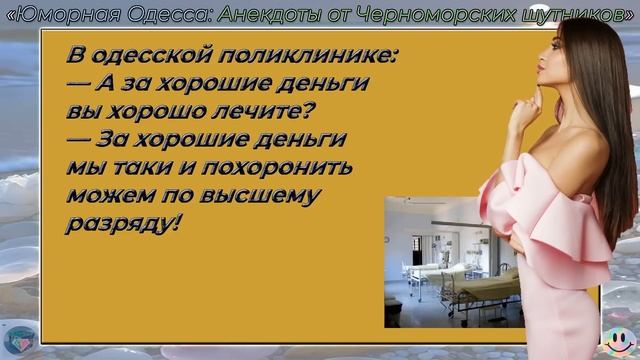 «Юморная Одесса: Анекдоты от Черноморских шутников»

В одесской поликлинике:
— А за хорошие деньги вы хорошо лечите?
— За хорошие деньги мы таки и похоронить можем по высшему разряду!